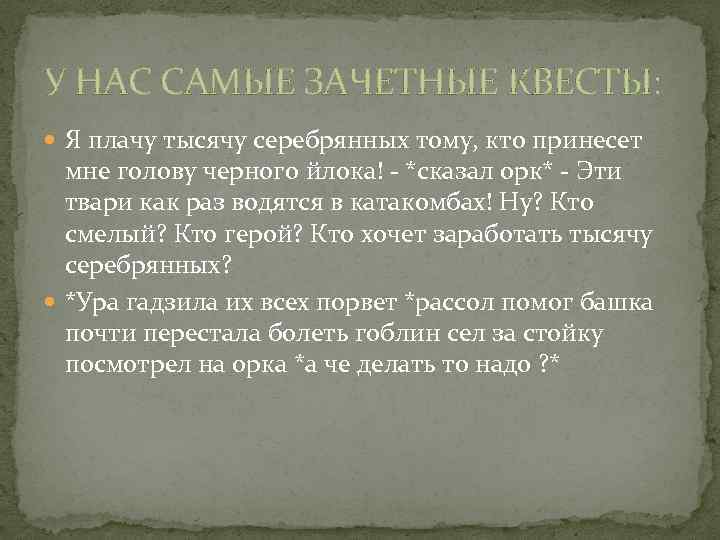 У НАС САМЫЕ ЗАЧЕТНЫЕ КВЕСТЫ:

Я плачу тысячу серебрянных тому, кто принесет мне голову черного йлока! - *сказал орк* - Эти твари как раз водятся в катакомбах! Ну? Кто смелый? Кто герой? Кто хочет заработать тысячу серебрянных?

*Ура гадзила их всех порвет *рассол помог башка почти перестала болеть гоблин сел за стойку посмотрел на орка *а че делать то надо ?*